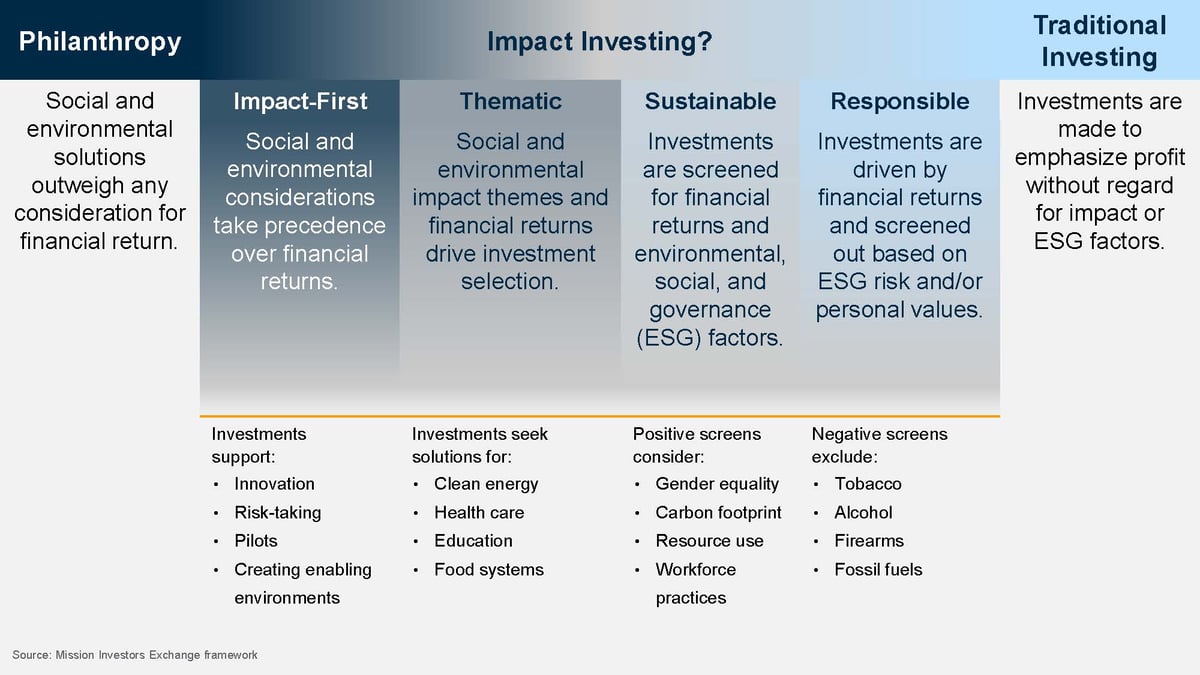 Philanthropy

Impact Investing?

Traditional Investing

Social and environmental solutions outweigh any consideration for financial return.

Impact-First

Social and environmental considerations take precedence over financial returns.

Thematic

Social and environmental impact themes and financial returns drive investment selection.

Sustainable

Investments are screened for financial returns and environmental, social, and governance (ESG) factors.

Responsible

Investments are driven by financial returns and screened out based on ESG risk and/or personal values.

Investments are made to emphasize profit without regard for impact or ESG factors.

Investments support:
• Innovation
• Risk-taking
• Pilots
• Creating enabling environments

Investments seek solutions for:
• Clean energy
• Health care
• Education
• Food systems

Positive screens consider:
• Gender equality
• Carbon footprint
• Resource use
• Workforce practices

Negative screens exclude:
• Tobacco
• Alcohol
• Firearms
• Fossil fuels

Source: Mission Investors Exchange framework